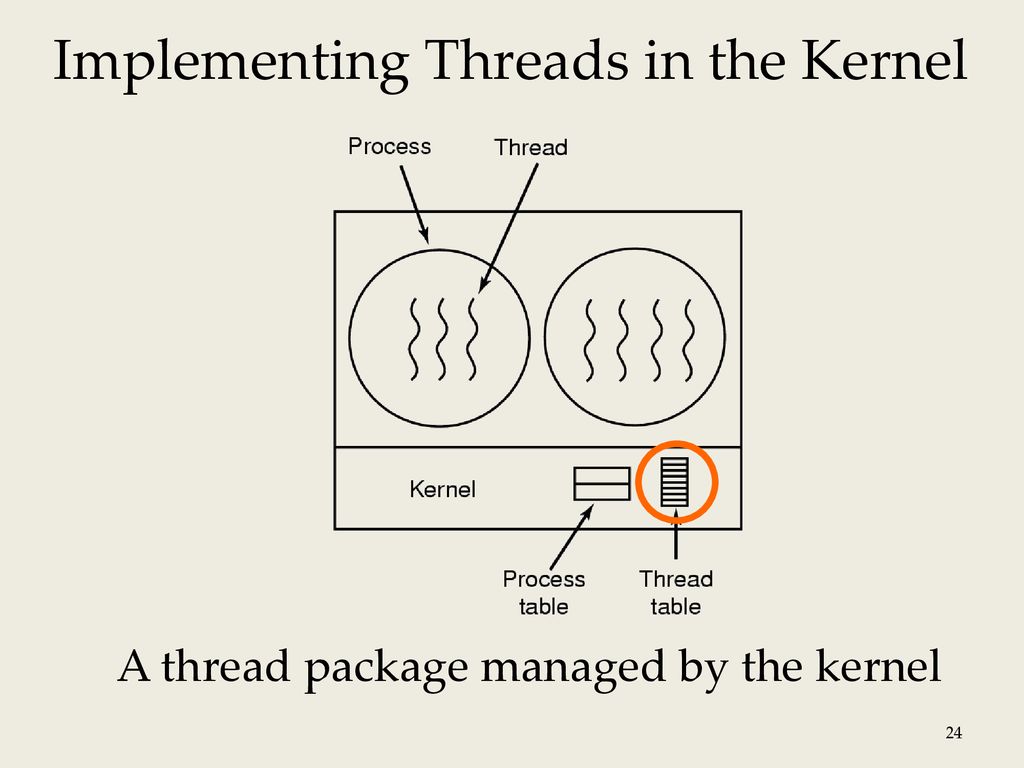 Implementing Threads in the Kernel

Process

Thread

Kernel

Process table

Thread table

A thread package managed by the kernel

24